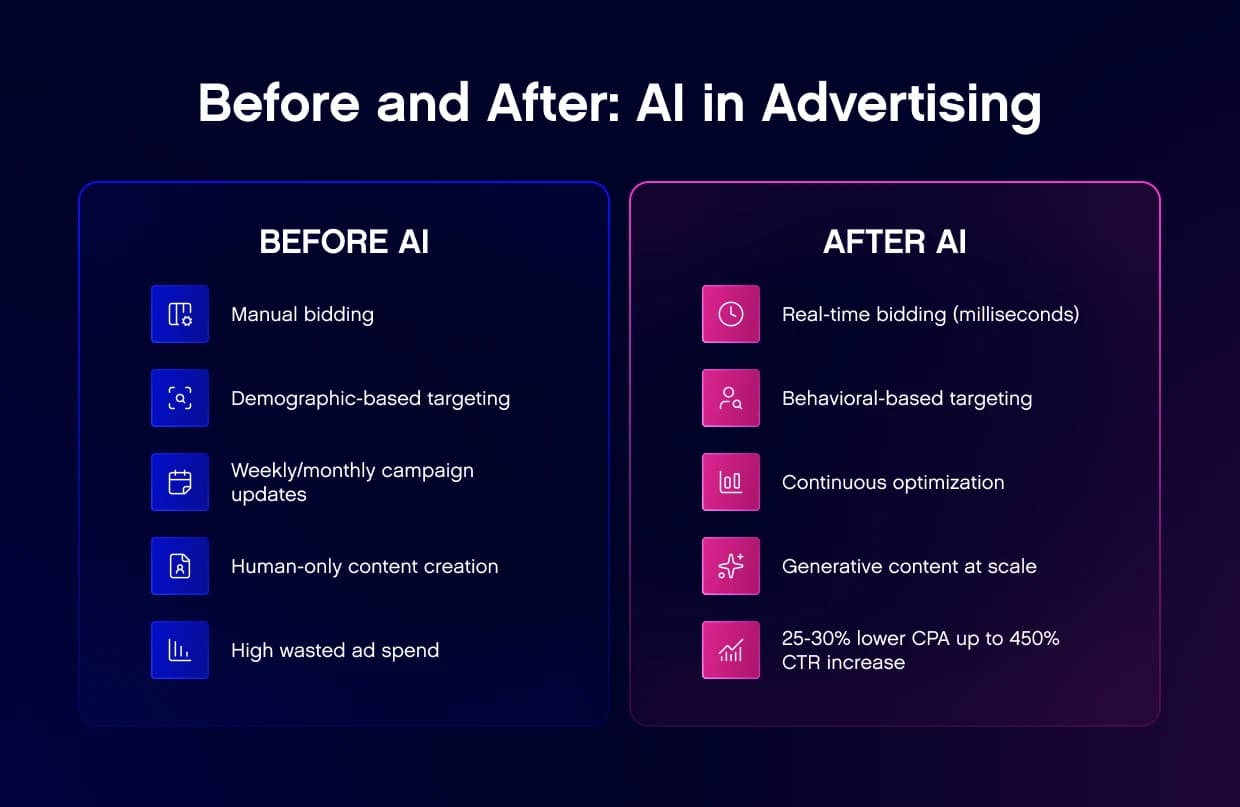 Before and After: AI in Advertising

BEFORE AI

Manual bidding

Demographic-based targeting

Weekly/monthly campaign updates

Human-only content creation

High wasted ad spend

AFTER AI

Real-time bidding (milliseconds)

Behavioral-based targeting

Continuous optimization

Generative content at scale

25-30% lower CPA up to 450% CTR increase